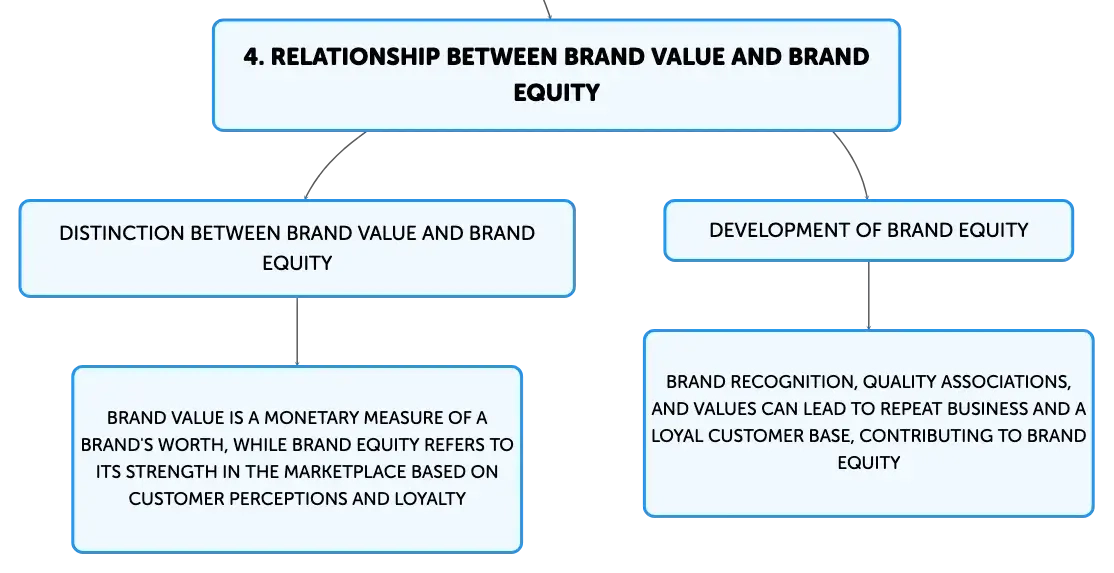 4. RELATIONSHIP BETWEEN BRAND VALUE AND BRAND EQUITY

DISTINCTION BETWEEN BRAND VALUE AND BRAND EQUITY

BRAND VALUE IS A MONETARY MEASURE OF A BRAND'S WORTH, WHILE BRAND EQUITY REFERS TO ITS STRENGTH IN THE MARKETPLACE BASED ON CUSTOMER PERCEPTIONS AND LOYALTY

DEVELOPMENT OF BRAND EQUITY

BRAND RECOGNITION, QUALITY ASSOCIATIONS, AND VALUES CAN LEAD TO REPEAT BUSINESS AND A LOYAL CUSTOMER BASE, CONTRIBUTING TO BRAND EQUITY